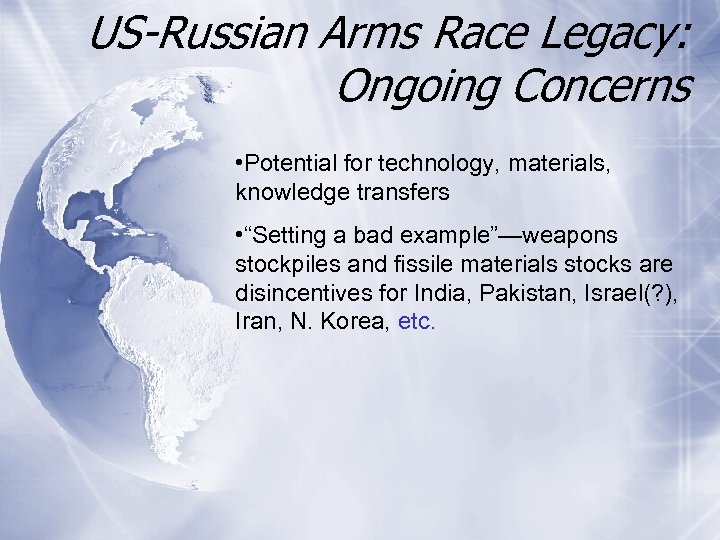 US-Russian Arms Race Legacy: Ongoing Concerns

•Potential for technology, materials, knowledge transfers

•“Setting a bad example”—weapons stockpiles and fissile materials stocks are disincentives for India, Pakistan, Israel(?), Iran, N. Korea, etc.